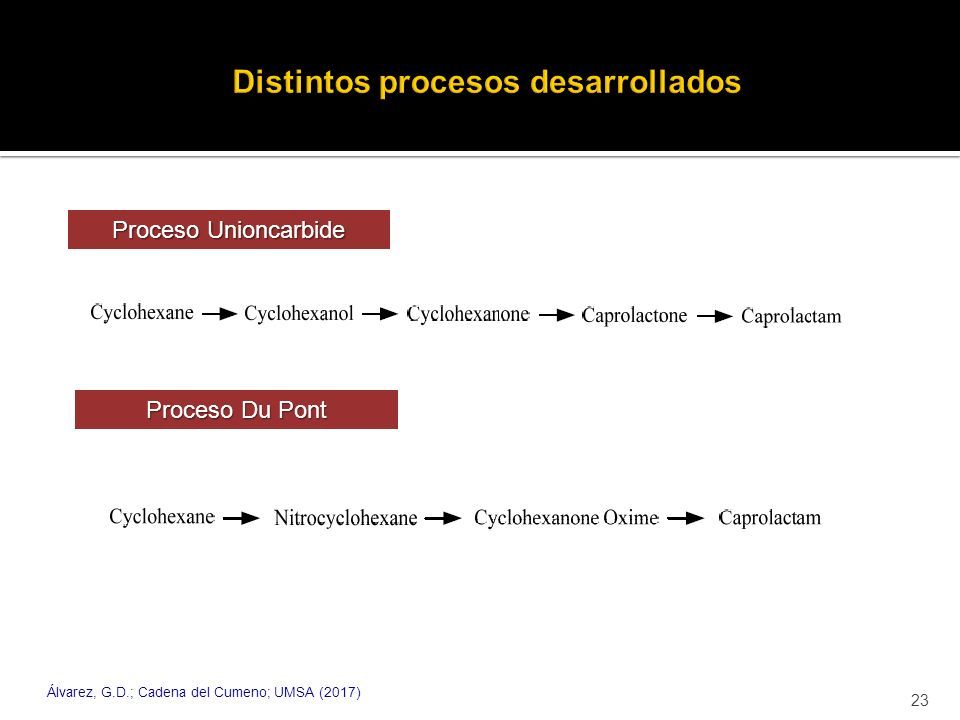 Distintos procesos desarrollados

Proceso Unioncarbide

Cyclohexane → Cyclohexanol → Cyclohexanone → Caprolactone → Caprolactam

Proceso Du Pont

Cyclohexane → Nitrocyclohexane → Cyclohexanone Oxime → Caprolactam

Álvarez, G.D.; Cadena del Cumeno; UMSA (2017)

23